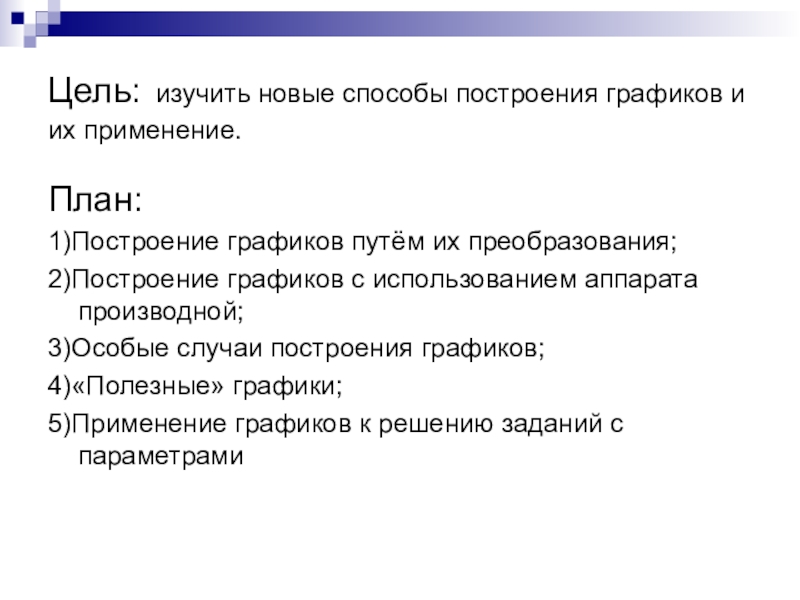 Цель: изучить новые способы построения графиков и их применение.

План:

1)Построение графиков путём их преобразования;

2)Построение графиков с использованием аппарата производной;

3)Особые случаи построения графиков;

4)«Полезные» графики;

5)Применение графиков к решению заданий с параметрами